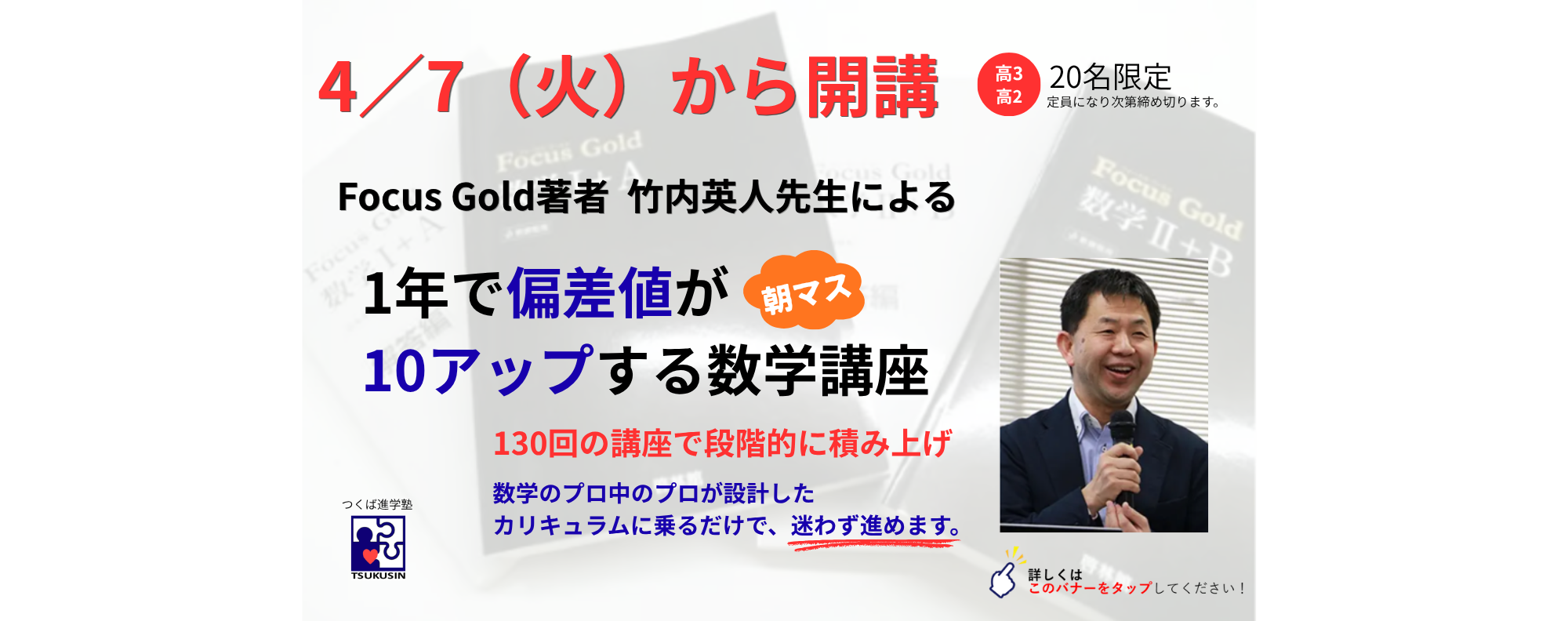 4／7（火）から開講

高3
高2
20名限定
定員になり次第締め切ります。

Focus Gold著者 竹内英人先生による

1年で偏差値が 朝マス
10アップする数学講座

130回の講座で段階的に積み上げ

数学のプロ中のプロが設計した
カリキュラムに乗るだけで、迷わず進めます。

つくば進学塾
TSUKUSIN

詳しくは
このバナーをタップしてください！

Focus Gold
数学I+A
Focus Gold
Focus Gold
数学II+B